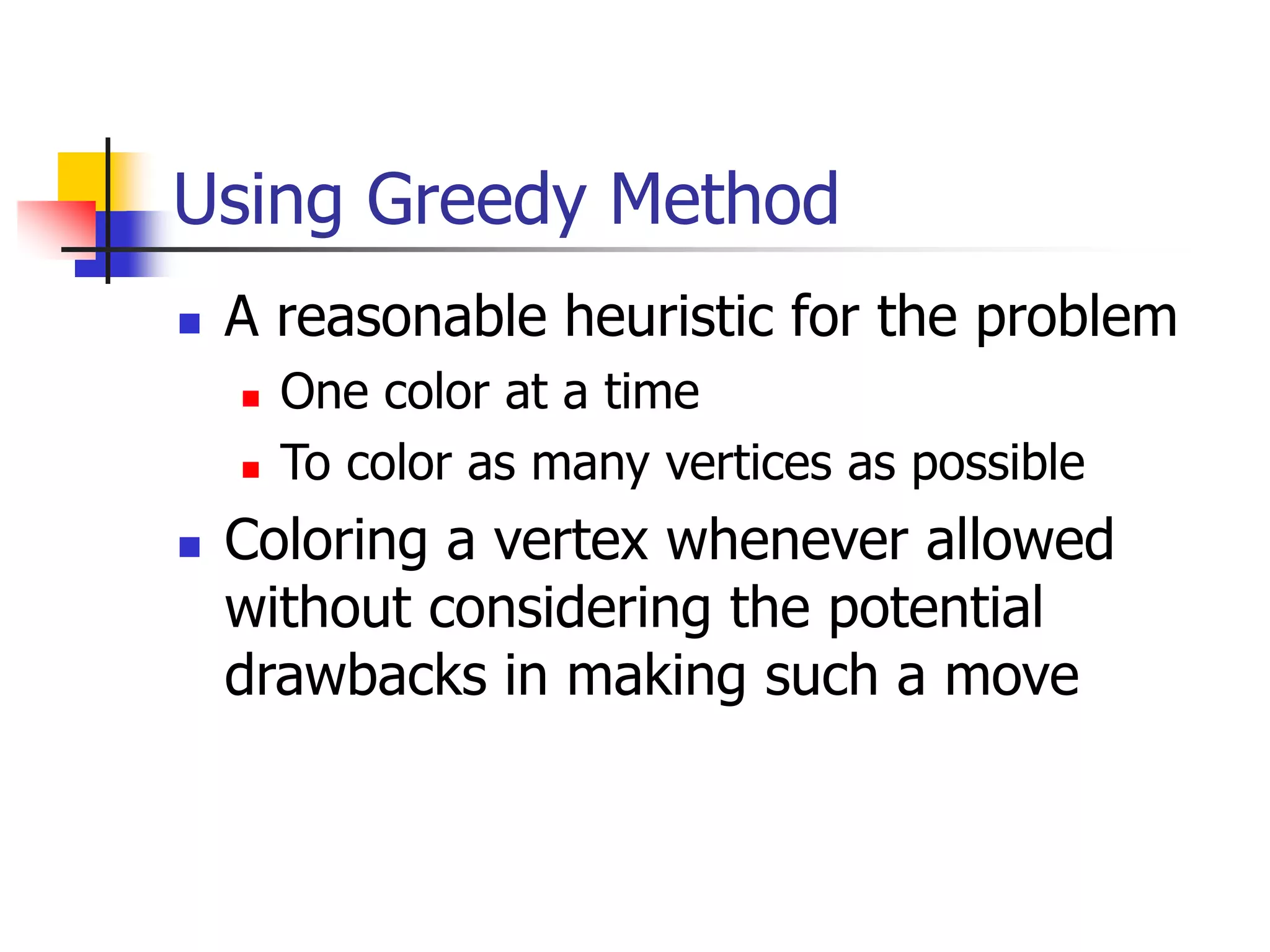 Using Greedy Method

- A reasonable heuristic for the problem
  - One color at a time
  - To color as many vertices as possible
- Coloring a vertex whenever allowed without considering the potential drawbacks in making such a move